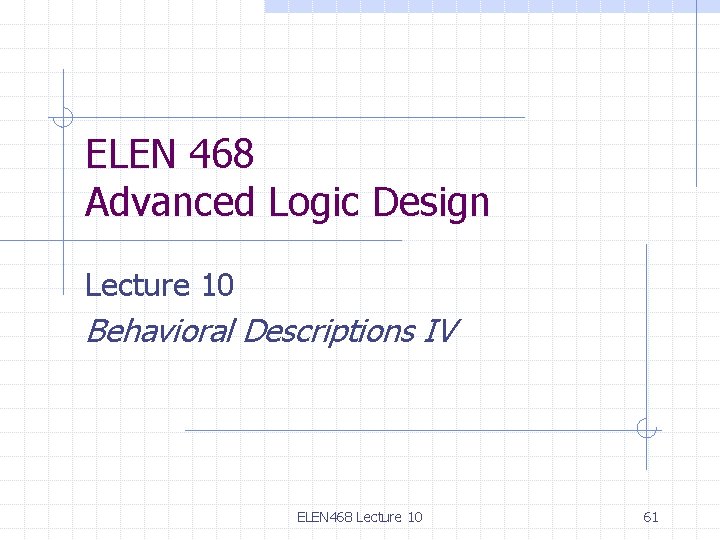 ELEN 468
Advanced Logic Design

Lecture 10

Behavioral Descriptions IV

ELEN468 Lecture 10

61